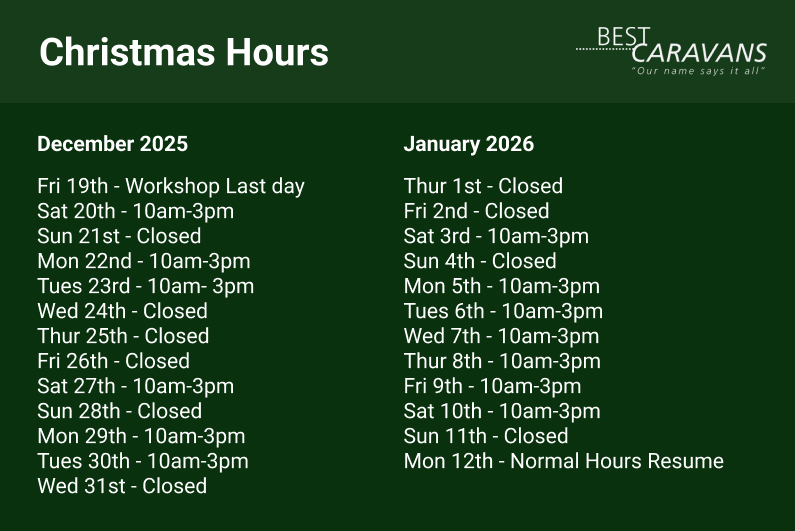 Christmas Hours

BEST CARAVANS
"Our name says it all"

December 2025

Fri 19th - Workshop Last day
Sat 20th - 10am-3pm
Sun 21st - Closed
Mon 22nd - 10am-3pm
Tues 23rd - 10am- 3pm
Wed 24th - Closed
Thur 25th - Closed
Fri 26th - Closed
Sat 27th - 10am-3pm
Sun 28th - Closed
Mon 29th - 10am-3pm
Tues 30th - 10am-3pm
Wed 31st - Closed

January 2026

Thur 1st - Closed
Fri 2nd - Closed
Sat 3rd - 10am-3pm
Sun 4th - Closed
Mon 5th - 10am-3pm
Tues 6th - 10am-3pm
Wed 7th - 10am-3pm
Thur 8th - 10am-3pm
Fri 9th - 10am-3pm
Sat 10th - 10am-3pm
Sun 11th - Closed
Mon 12th - Normal Hours Resume